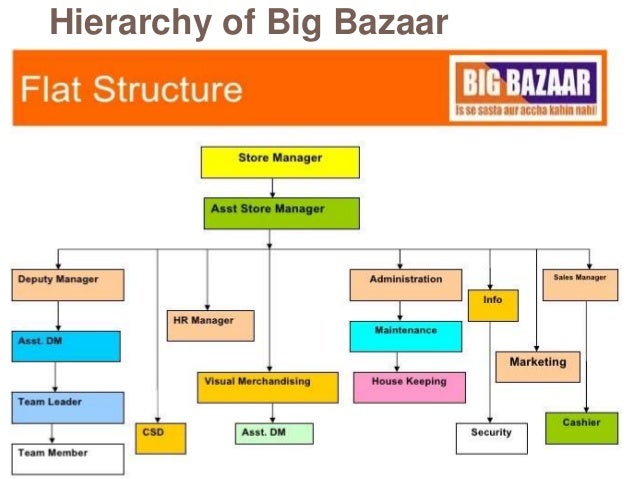 Hierarchy of Big Bazaar

Flat Structure

BIG BAZAAR
Is se sasta aur accha kahin nahi!

Store Manager

Asst Store Manager

Deputy Manager

Asst. DM

Team Leader

Team Member

CSD

HR Manager

Visual Merchandising

Asst. DM

Administration

Maintenance

House Keeping

Info

Security

Marketing

Sales Manager

Cashier